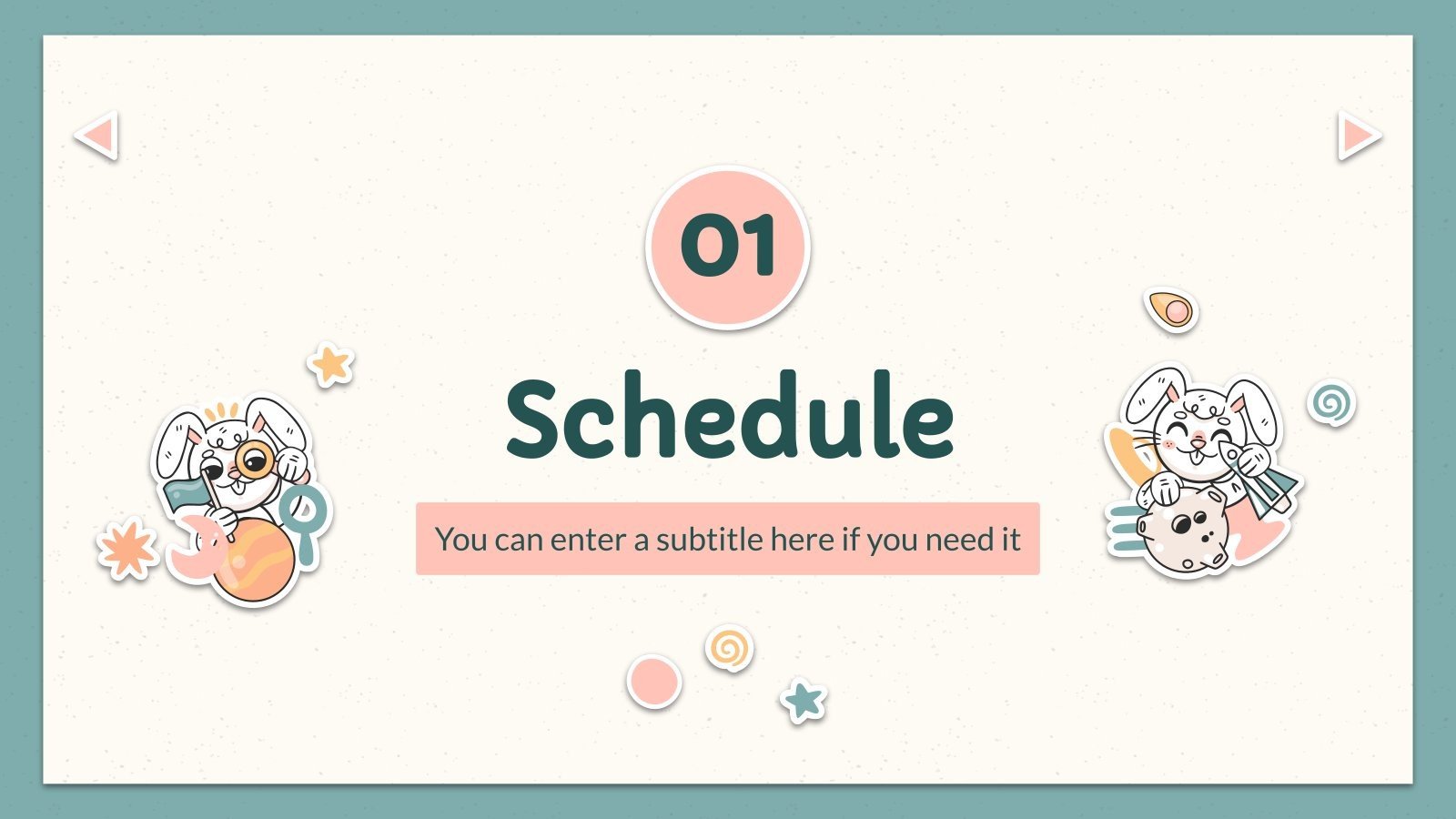 01

Schedule

You can enter a subtitle here if you need it